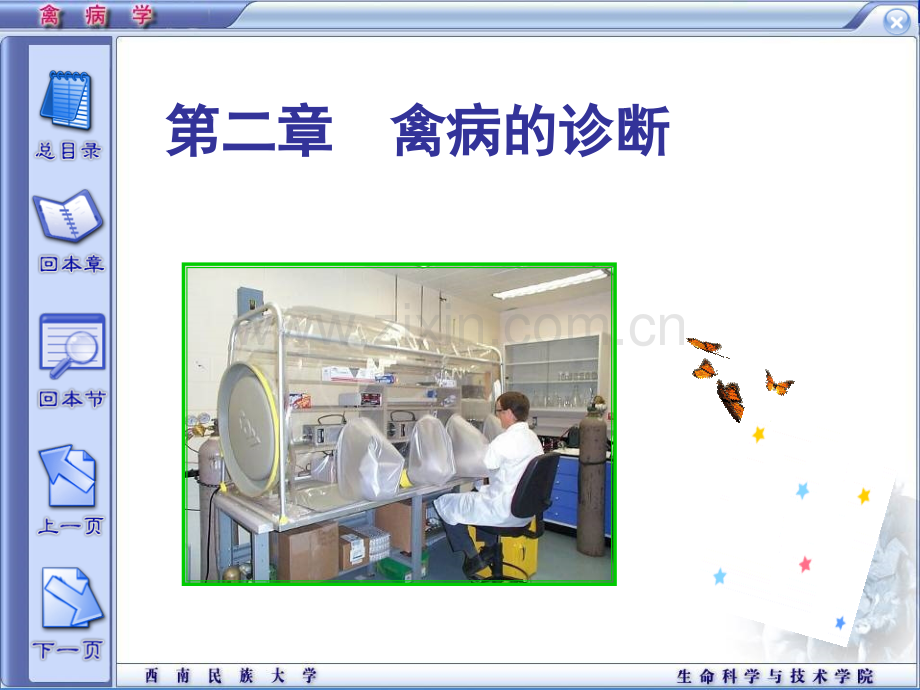 禽 病 学

总目录

回本章

回本节

上一页

下一页

第二章 禽病的诊断

www.zixin.com.cn

西 南 民 族 大 学

生命科学与技术学院